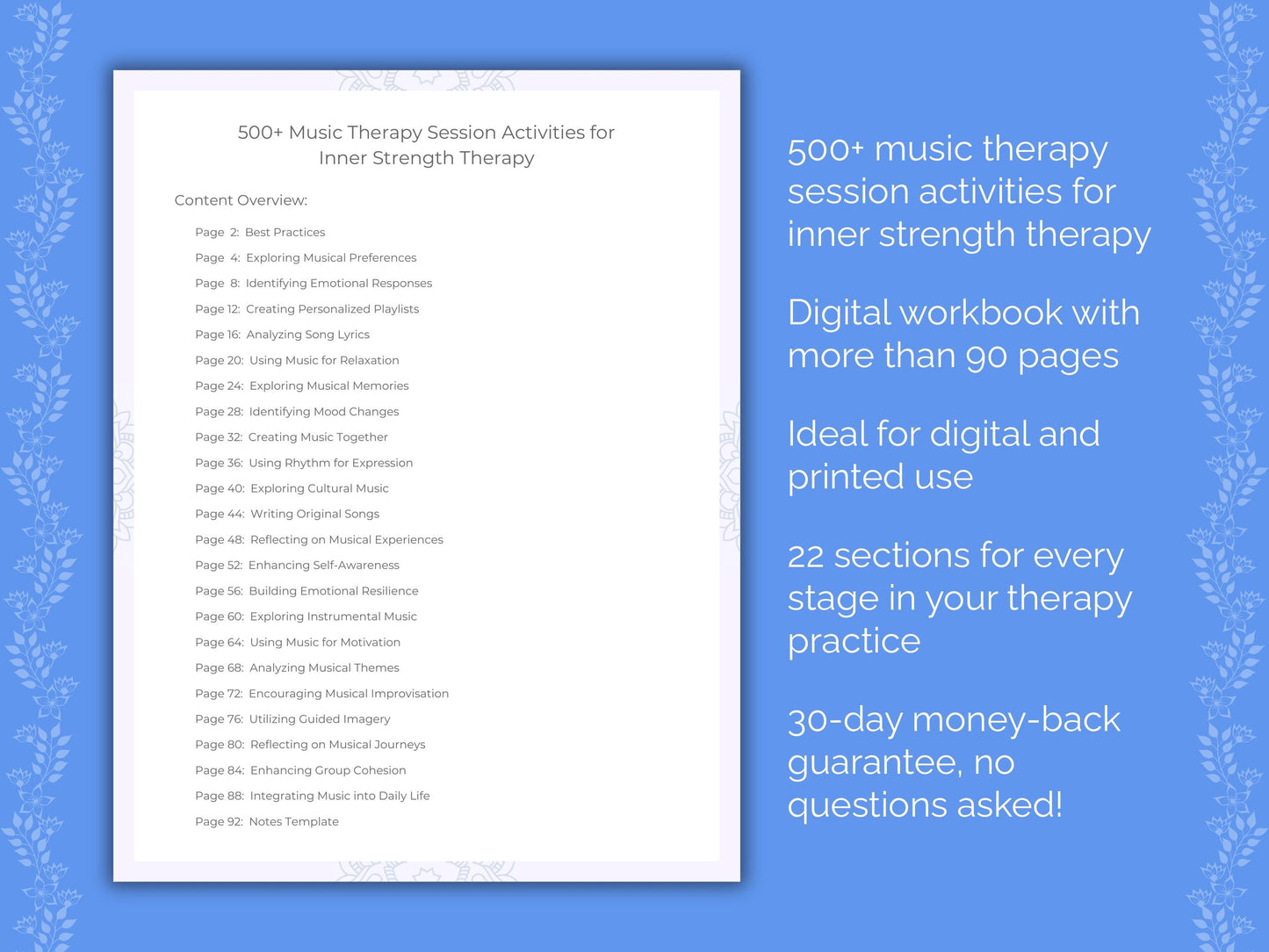 500+ Music Therapy Session Activities for Inner Strength Therapy

Content Overview:

Page 2: Best Practices
Page 4: Exploring Musical Preferences
Page 8: Identifying Emotional Responses
Page 12: Creating Personalized Playlists
Page 16: Analyzing Song Lyrics
Page 20: Using Music for Relaxation
Page 24: Exploring Musical Memories
Page 28: Identifying Mood Changes
Page 32: Creating Music Together
Page 36: Using Rhythm for Expression
Page 40: Exploring Cultural Music
Page 44: Writing Original Songs
Page 48: Reflecting on Musical Experiences
Page 52: Enhancing Self-Awareness
Page 56: Building Emotional Resilience
Page 60: Exploring Instrumental Music
Page 64: Using Music for Motivation
Page 68: Analyzing Musical Themes
Page 72: Encouraging Musical Improvisation
Page 76: Utilizing Guided Imagery
Page 80: Reflecting on Musical Journeys
Page 84: Enhancing Group Cohesion
Page 88: Integrating Music into Daily Life
Page 92: Notes Template

500+ music therapy session activities for inner strength therapy

Digital workbook with more than 90 pages

Ideal for digital and printed use

22 sections for every stage in your therapy practice

30-day money-back guarantee, no questions asked!